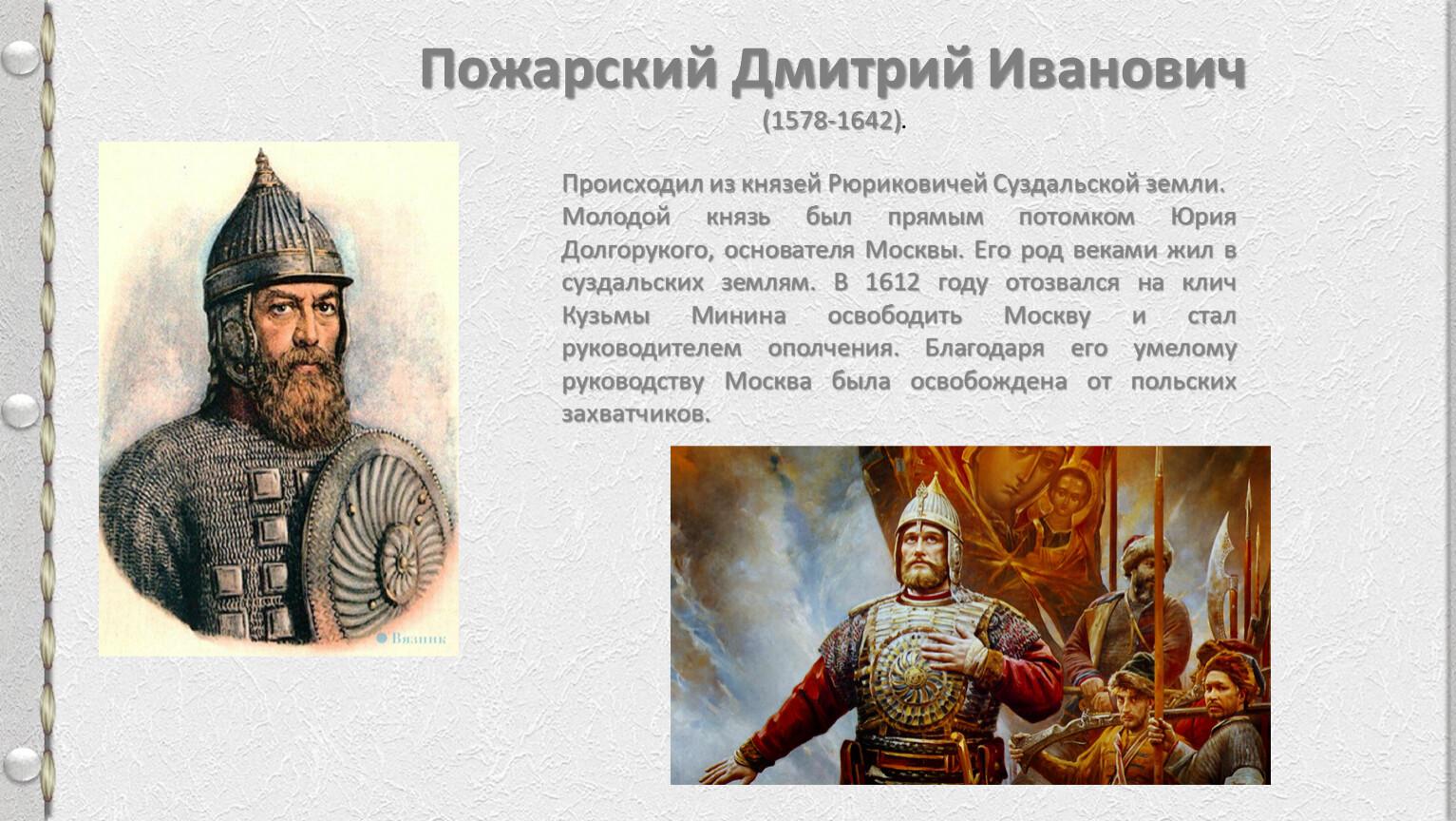 Пожарский Дмитрий Иванович

(1578-1642).

Происходил из князей Рюриковичей Суздальской земли. Молодой князь был прямым потомком Юрия Долгорукого, основателя Москвы. Его род веками жил в суздальских землям. В 1612 году отозвался на клич Кузьмы Минина освободить Москву и стал руководителем ополчения. Благодаря его умелому руководству Москва была освобождена от польских захватчиков.

Вязник